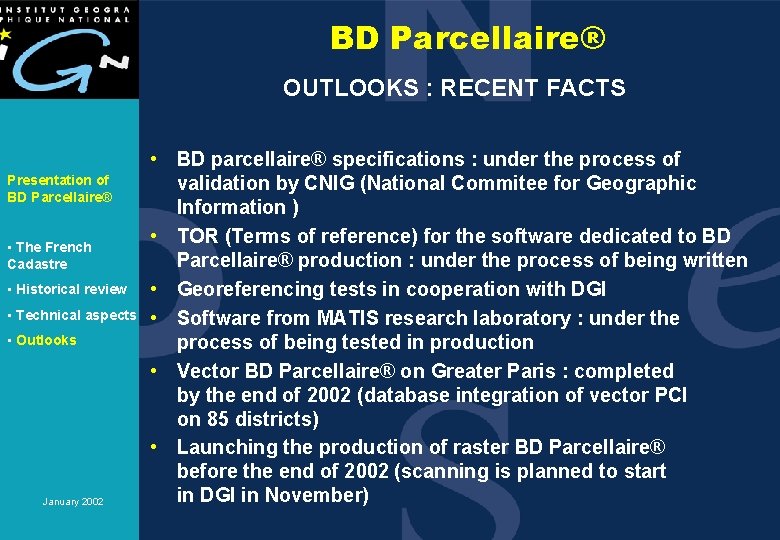 INSTITUT GEOGRA PHIQUE NATIONAL

IGN

BD Parcellaire®

OUTLOOKS : RECENT FACTS

Presentation of BD Parcellaire®

▪ The French Cadastre

▪ Historical review

▪ Technical aspects

▪ Outlooks

January 2002

• BD parcellaire® specifications : under the process of validation by CNIG (National Commitee for Geographic Information )
• TOR (Terms of reference) for the software dedicated to BD Parcellaire® production : under the process of being written
• Georeferencing tests in cooperation with DGI
• Software from MATIS research laboratory : under the process of being tested in production
• Vector BD Parcellaire® on Greater Paris : completed by the end of 2002 (database integration of vector PCI on 85 districts)
• Launching the production of raster BD Parcellaire® before the end of 2002 (scanning is planned to start in DGI in November)